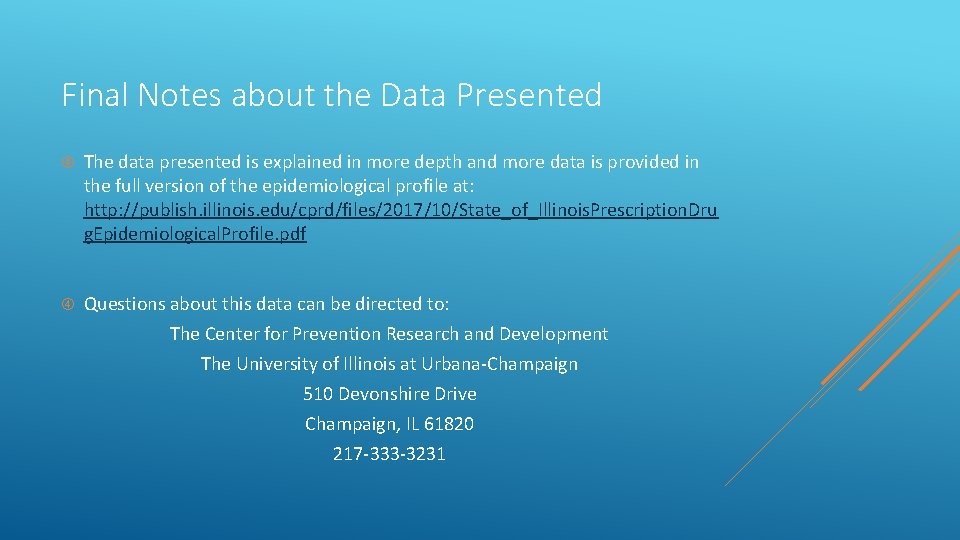 Final Notes about the Data Presented

The data presented is explained in more depth and more data is provided in the full version of the epidemiological profile at: http://publish.illinois.edu/cprd/files/2017/10/State_of_IllinoisPrescriptionDrugEpidemiologicalProfile.pdf

Questions about this data can be directed to:
The Center for Prevention Research and Development
The University of Illinois at Urbana-Champaign
510 Devonshire Drive
Champaign, IL 61820
217-333-3231